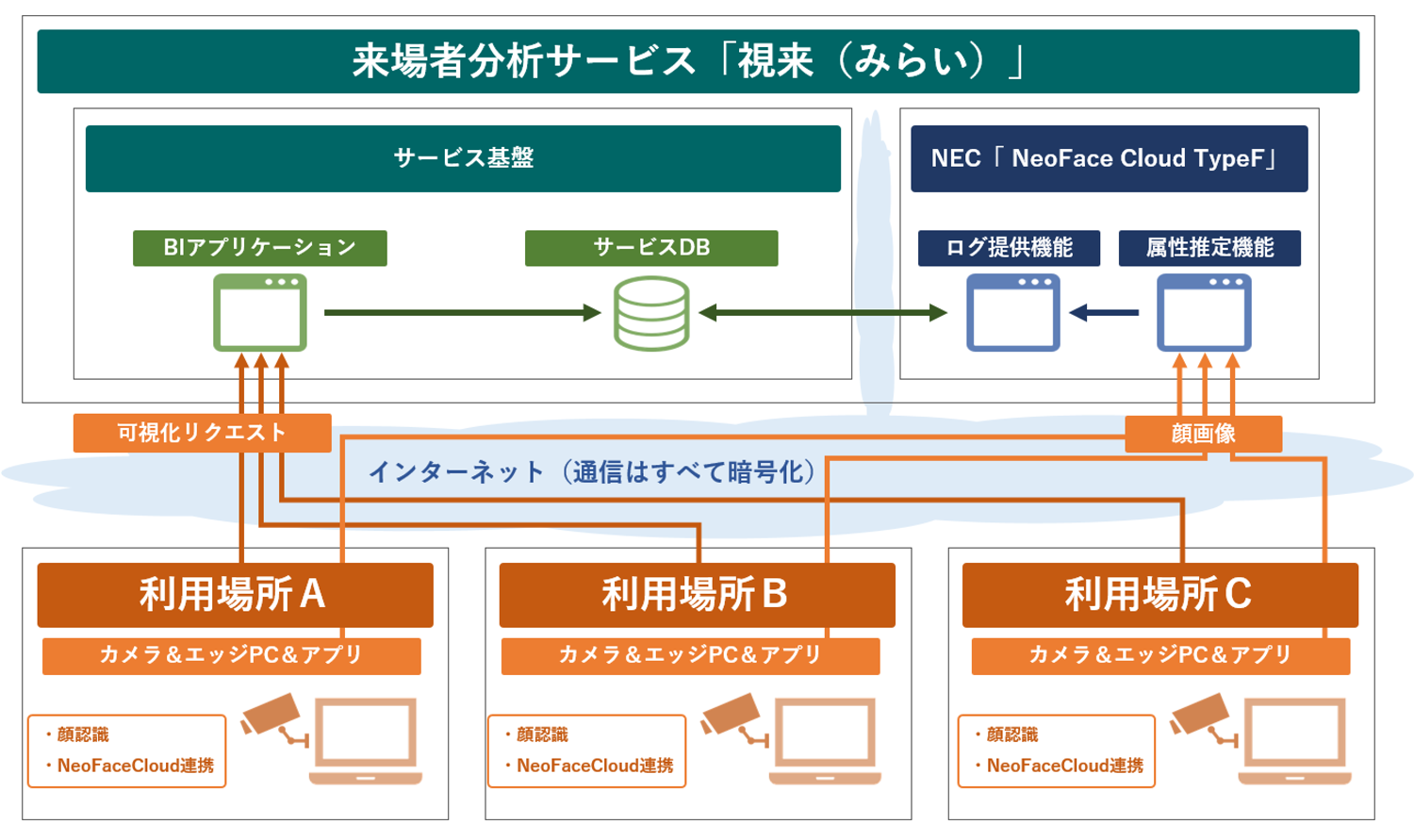 来場者分析サービス「視来（みらい）」

サービス基盤

BIアプリケーション

サービスDB

NEC「 NeoFace Cloud TypeF」

ログ提供機能

属性推定機能

可視化リクエスト

顔画像

インターネット（通信はすべて暗号化）

利用場所 A

カメラ＆エッジPC＆アプリ

・顔認識
・NeoFaceCloud連携

利用場所 B

カメラ＆エッジPC＆アプリ

・顔認識
・NeoFaceCloud連携

利用場所 C

カメラ＆エッジPC＆アプリ

・顔認識
・NeoFaceCloud連携